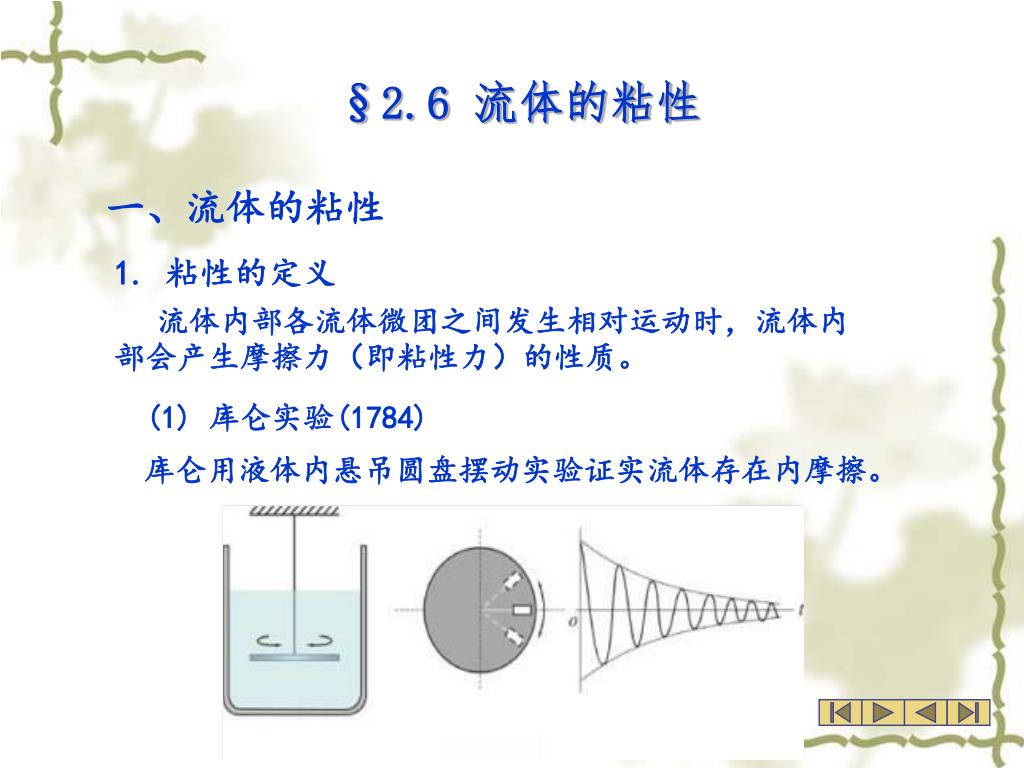 §2.6 流体的粘性

一、流体的粘性

1. 粘性的定义

流体内部各流体微团之间发生相对运动时，流体内部会产生摩擦力（即粘性力）的性质。

(1) 库仑实验(1784)

库仑用液体内悬吊圆盘摆动实验证实流体存在内摩擦。

o

t